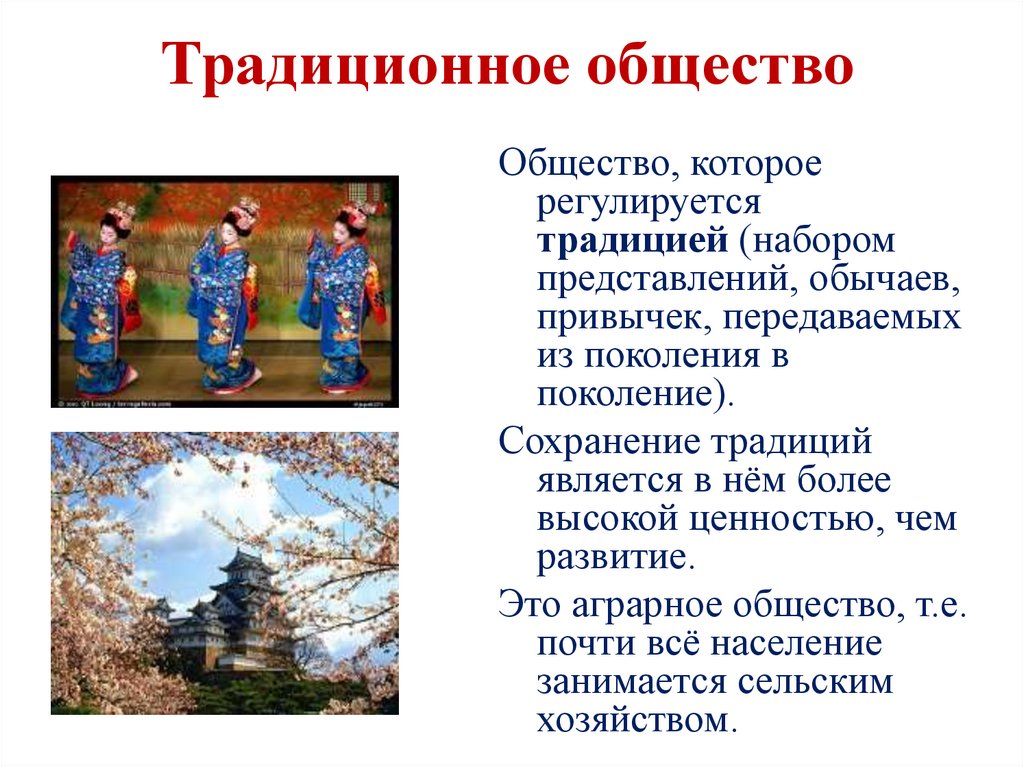 Традиционное общество

Общество, которое регулируется **традицией** (набором представлений, обычаев, привычек, передаваемых из поколения в поколение).

Сохранение традиций является в нём более высокой ценностью, чем развитие.

Это аграрное общество, т.е. почти всё население занимается сельским хозяйством.